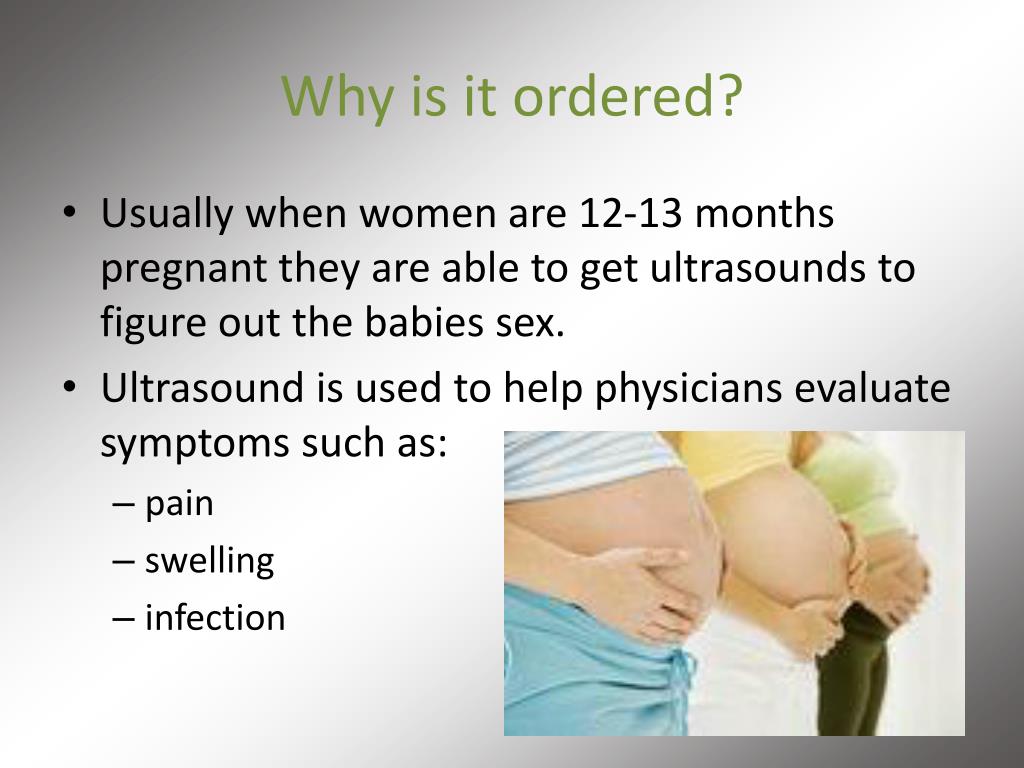 Why is it ordered?

• Usually when women are 12-13 months pregnant they are able to get ultrasounds to figure out the babies sex.
• Ultrasound is used to help physicians evaluate symptoms such as:
– pain
– swelling
– infection